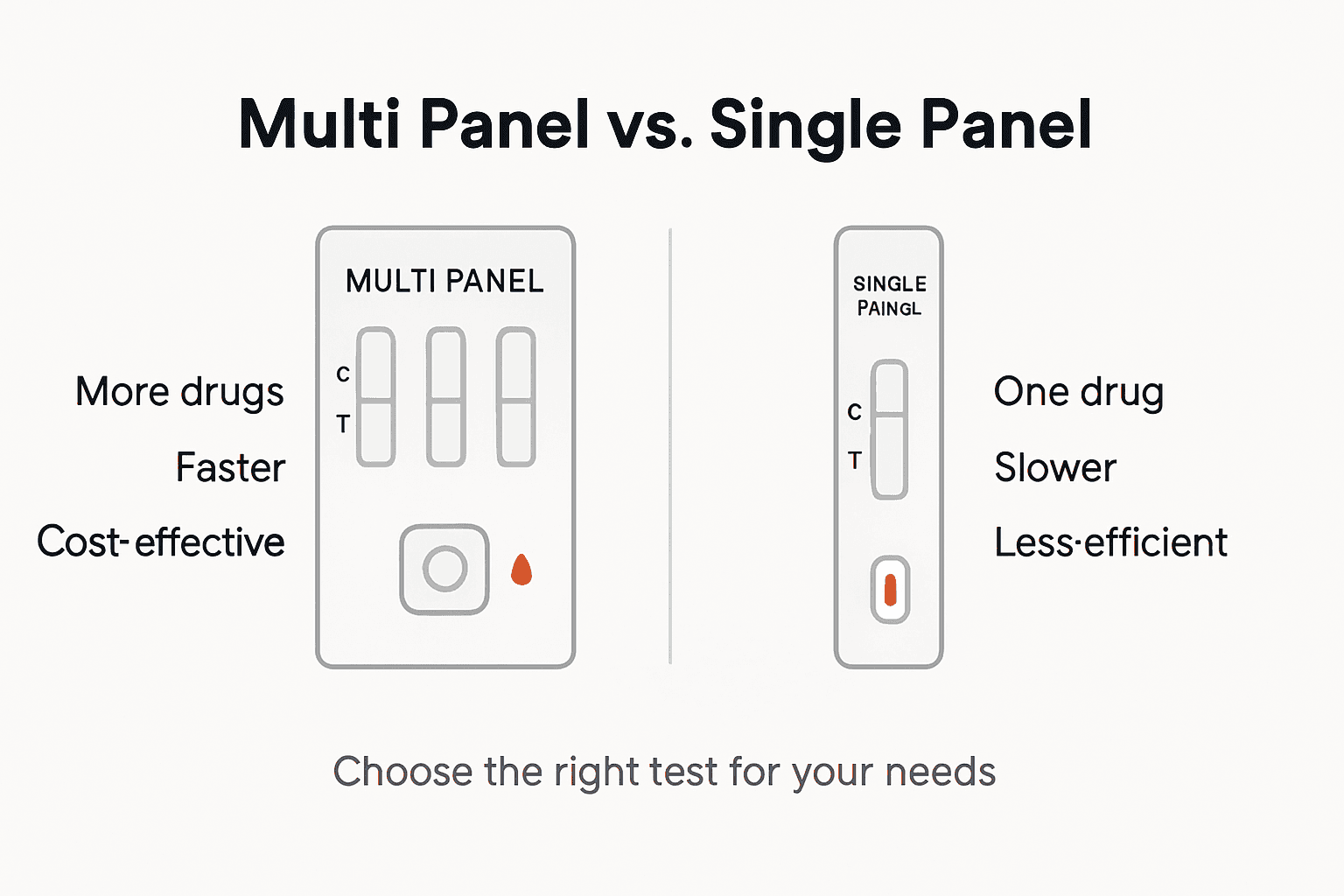 Multi Panel vs. Single Panel

More drugs

Faster

Cost-effective

MULTI PANEL

C

T

SINGLE PAINGL

C

T

One drug

Slower

Less-efficient

Choose the right test for your needs